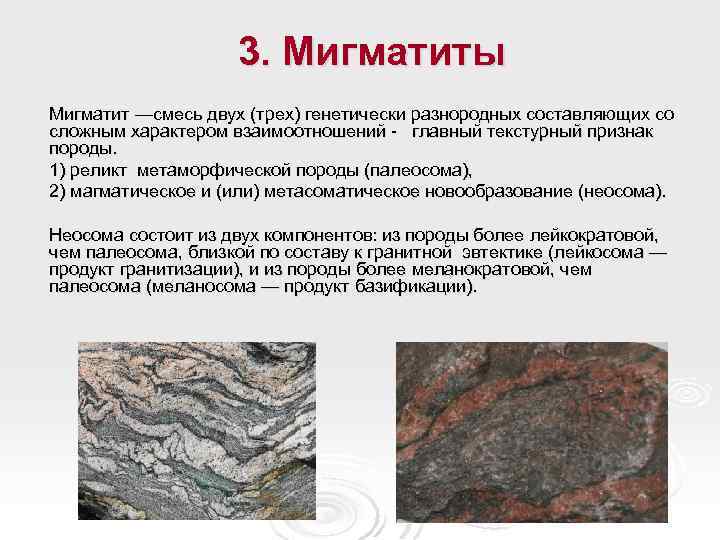 3. Мигматиты

Мигматит —смесь двух (трех) генетически разнородных составляющих со сложным характером взаимоотношений - главный текстурный признак породы.

1) реликт метаморфической породы (палеосома),

2) магматическое и (или) метасоматическое новообразование (неосома).

Неосома состоит из двух компонентов: из породы более лейкократовой, чем палеосома, близкой по составу к гранитной эвтектике (лейкосома — продукт гранитизации), и из породы более меланократовой, чем палеосома (меланосома — продукт базификации).